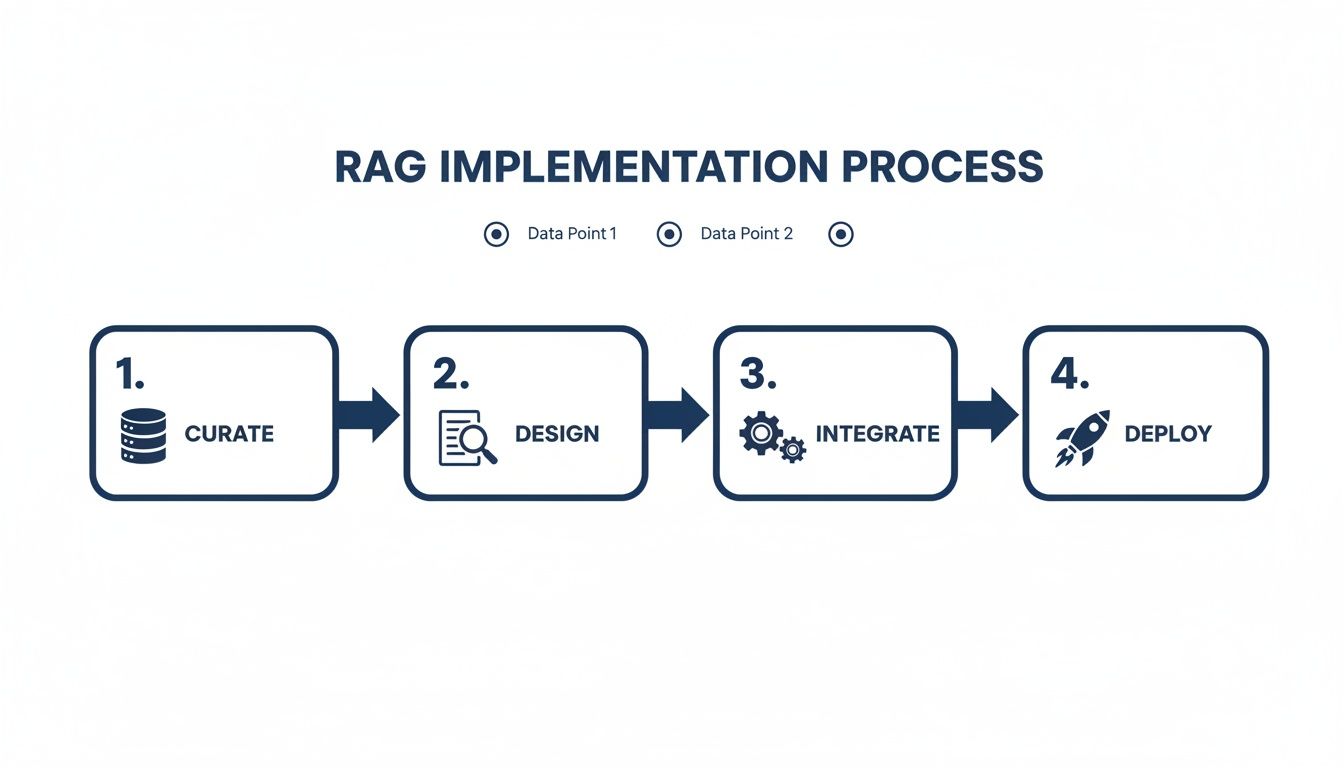 RAG IMPLEMENTATION PROCESS

Data Point 1 Data Point 2

1. CURATE

2. DESIGN

3. INTEGRATE

4. DEPLOY